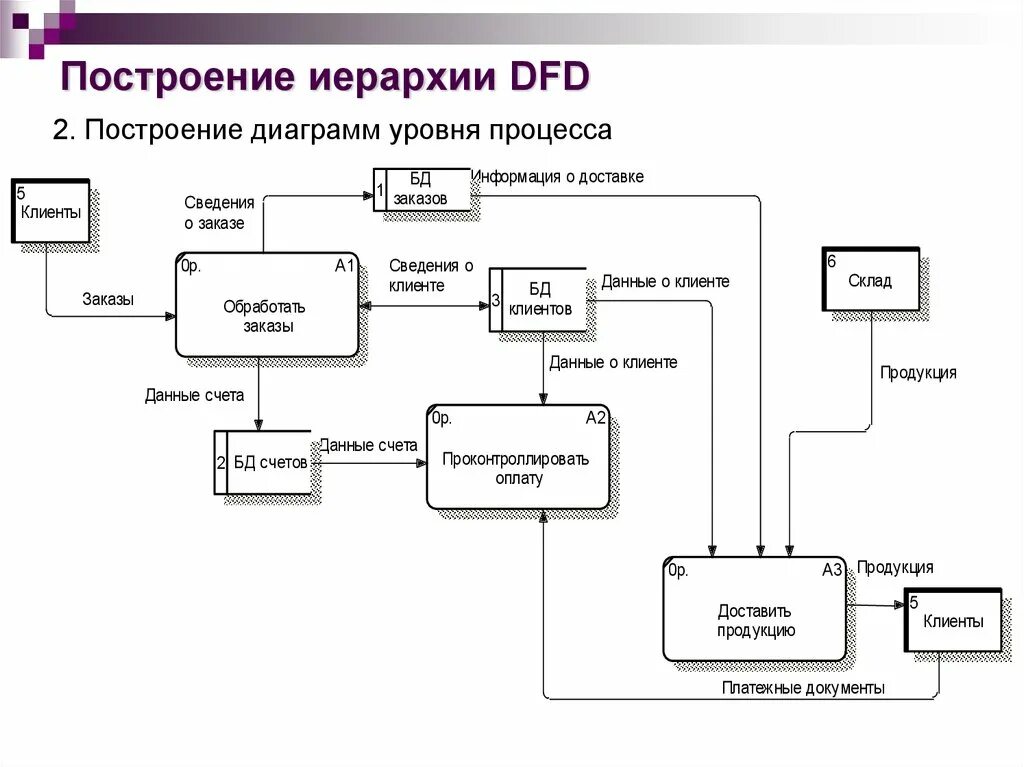 Построение иерархии DFD

2. Построение диаграмм уровня процесса

5
Клиенты

Сведения о заказе

1 БД заказов

Информация о доставке

Заказы

0р.
A1
Обработать заказы

Сведения о клиенте

3 БД клиентов

Данные о клиенте

6
Склад

Данные о клиенте

Продукция

Данные счета

2 БД счетов

Данные счета

0р.
A2
Проконтроллировать оплату

0р.
A3
Доставить продукцию

Продукция

5
Клиенты

Платежные документы